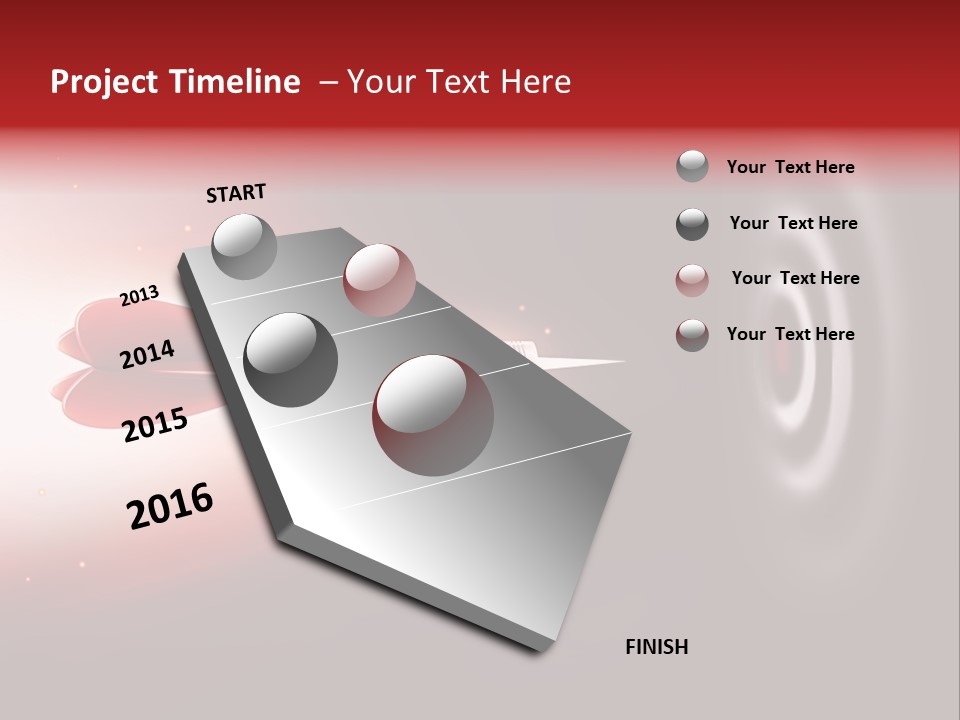 Project Timeline – Your Text Here

START

2013

2014

2015

2016

FINISH

Your Text Here

Your Text Here

Your Text Here

Your Text Here